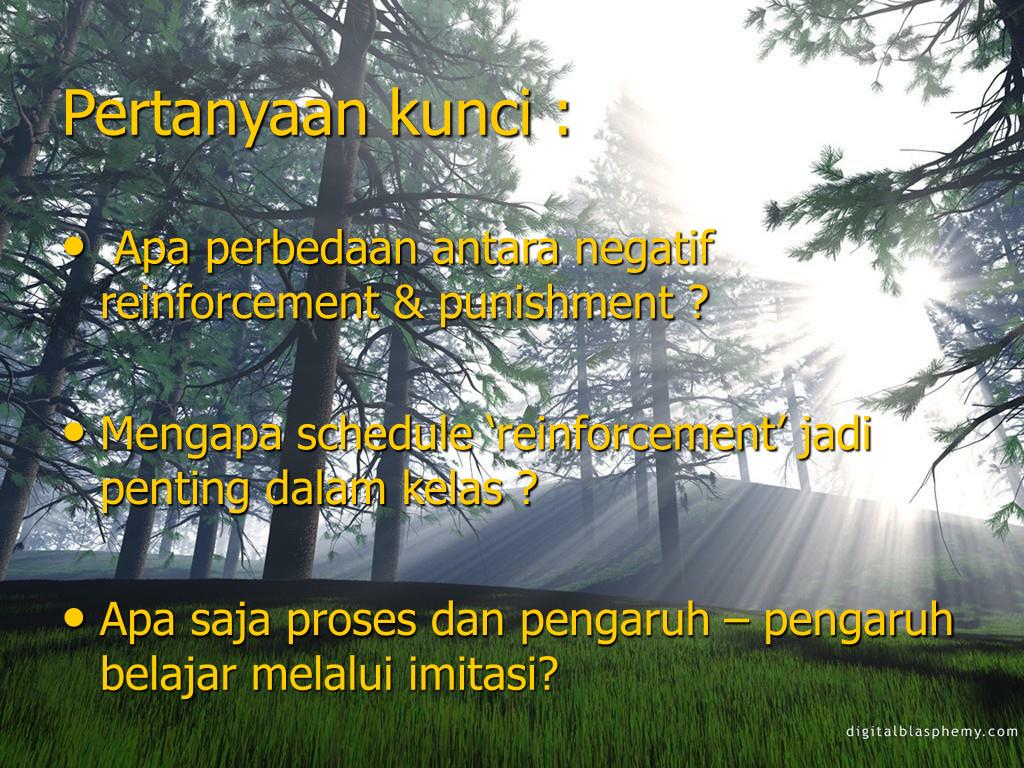 Pertanyaan kunci :

• Apa perbedaan antara negatif reinforcement & punishment ?

• Mengapa schedule ‘reinforcement’ jadi penting dalam kelas ?

• Apa saja proses dan pengaruh – pengaruh belajar melalui imitasi?

digitalblasphemy.com